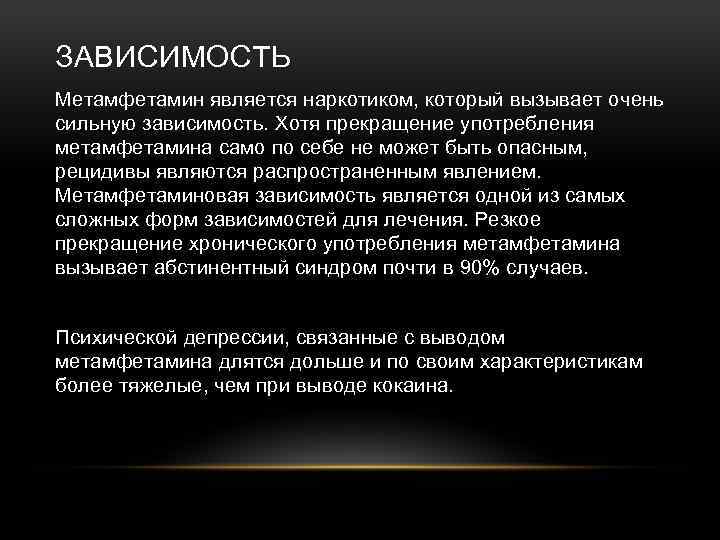 ЗАВИСИМОСТЬ

Метамфетамин является наркотиком, который вызывает очень сильную зависимость. Хотя прекращение употребления метамфетамина само по себе не может быть опасным, рецидивы являются распространенным явлением. Метамфетаминовая зависимость является одной из самых сложных форм зависимостей для лечения. Резкое прекращение хронического употребления метамфетамина вызывает абстинентный синдром почти в 90% случаев.

Психической депрессии, связанные с выводом метамфетамина длятся дольше и по своим характеристикам более тяжелые, чем при выводе кокаина.